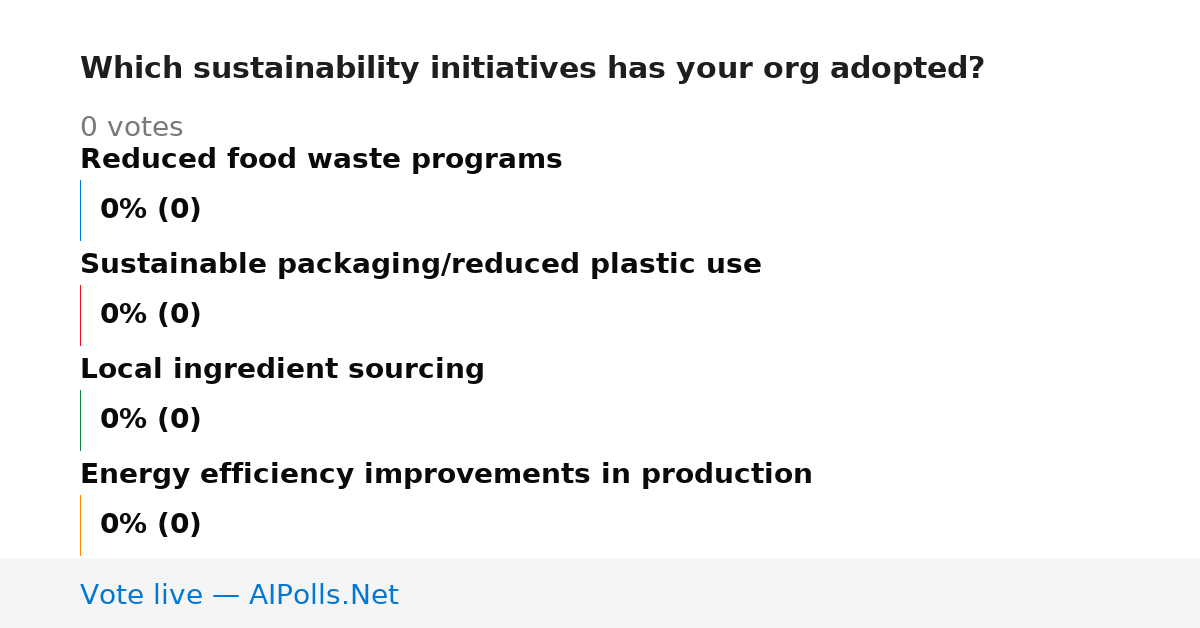 Which sustainability initiatives has your org adopted?

0 votes

Reduced food waste programs

0% (0)

Sustainable packaging/reduced plastic use

0% (0)

Local ingredient sourcing

0% (0)

Energy efficiency improvements in production

0% (0)

Vote live — AIPolls.Net